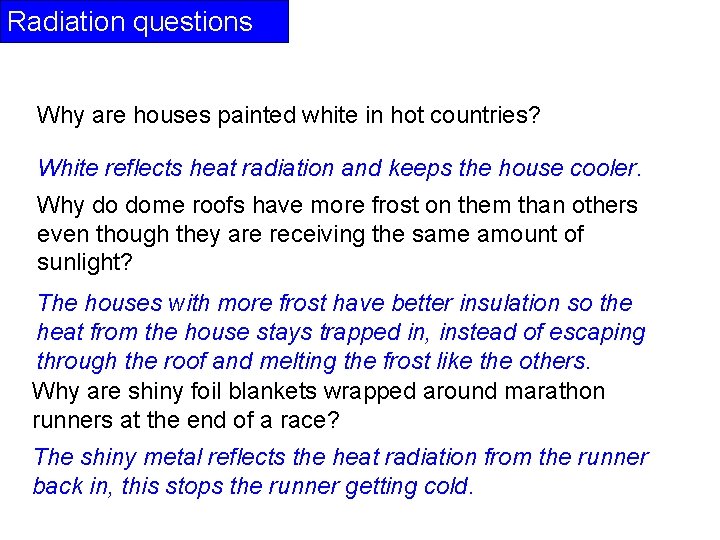 Radiation questions

Why are houses painted white in hot countries?

White reflects heat radiation and keeps the house cooler.

Why do dome roofs have more frost on them than others even though they are receiving the same amount of sunlight?

The houses with more frost have better insulation so the heat from the house stays trapped in, instead of escaping through the roof and melting the frost like the others.

Why are shiny foil blankets wrapped around marathon runners at the end of a race?

The shiny metal reflects the heat radiation from the runner back in, this stops the runner getting cold.